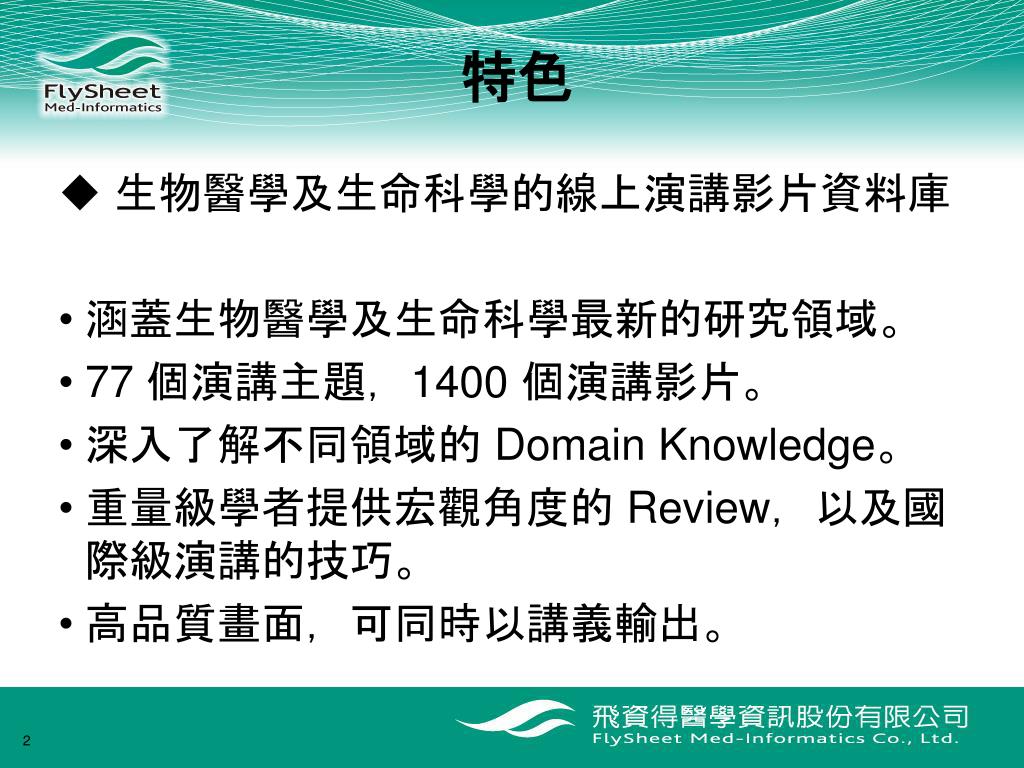 FlySheet
Med-Informatics

特色

◆ 生物醫學及生命科學的線上演講影片資料庫

• 涵蓋生物醫學及生命科學最新的研究領域。
• 77 個演講主題，1400 個演講影片。
• 深入了解不同領域的 Domain Knowledge。
• 重量級學者提供宏觀角度的 Review，以及國際級演講的技巧。
• 高品質畫面，可同時以講義輸出。

飛資得醫學資訊股份有限公司
FlySheet Med-Informatics Co., Ltd.

2